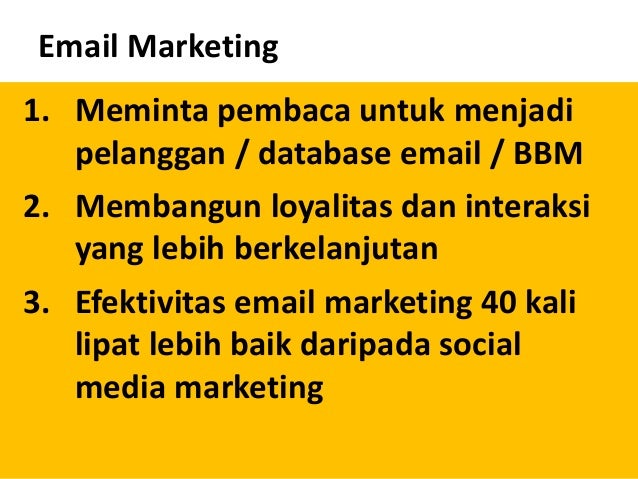 Email Marketing

1. Meminta pembaca untuk menjadi pelanggan / database email / BBM
2. Membangun loyalitas dan interaksi yang lebih berkelanjutan
3. Efektivitas email marketing 40 kali lipat lebih baik daripada social media marketing